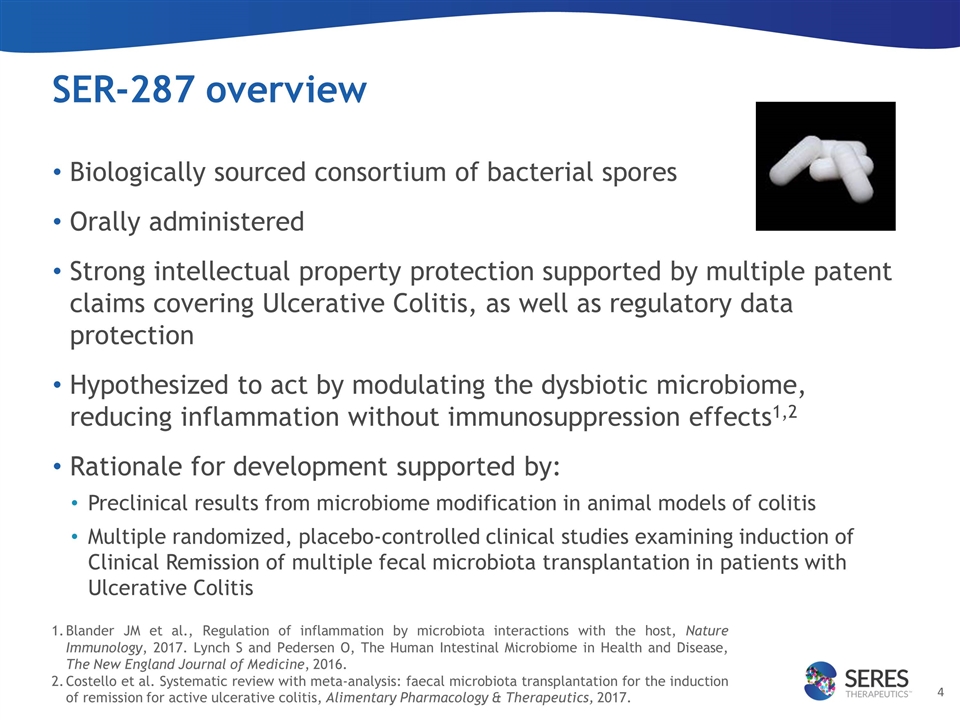 SER-287 overview

• Biologically sourced consortium of bacterial spores

• Orally administered

• Strong intellectual property protection supported by multiple patent claims covering Ulcerative Colitis, as well as regulatory data protection

• Hypothesized to act by modulating the dysbiotic microbiome, reducing inflammation without immunosuppression effects$^{1,2}$

• Rationale for development supported by:

• Preclinical results from microbiome modification in animal models of colitis

• Multiple randomized, placebo-controlled clinical studies examining induction of Clinical Remission of multiple fecal microbiota transplantation in patients with Ulcerative Colitis

1. Blander JM et al., Regulation of inflammation by microbiota interactions with the host, Nature Immunology, 2017. Lynch S and Pedersen O, The Human Intestinal Microbiome in Health and Disease, The New England Journal of Medicine, 2016.
2. Costello et al. Systematic review with meta-analysis: faecal microbiota transplantation for the induction of remission for active ulcerative colitis, Alimentary Pharmacology & Therapeutics, 2017.

SERES THERAPEUTICS™

4